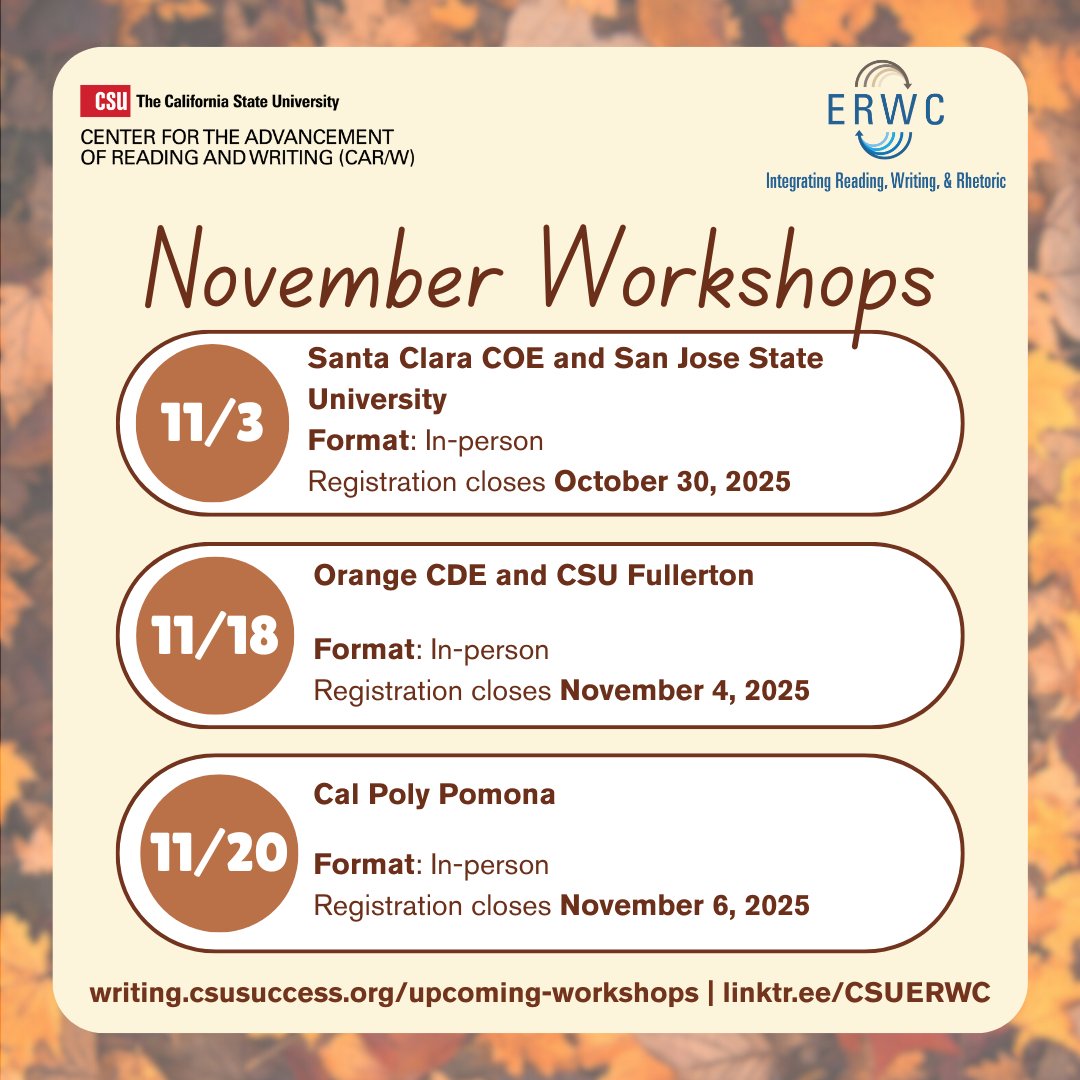 CSU The California State University
CENTER FOR THE ADVANCEMENT OF READING AND WRITING (CAR/W)

ERWC
Integrating Reading, Writing, & Rhetoric

November Workshops

11/3
Santa Clara COE and San Jose State University
Format: In-person
Registration closes October 30, 2025

11/18
Orange CDE and CSU Fullerton
Format: In-person
Registration closes November 4, 2025

11/20
Cal Poly Pomona
Format: In-person
Registration closes November 6, 2025

writing.csusuccess.org/upcoming-workshops | linktr.ee/CSUERWC